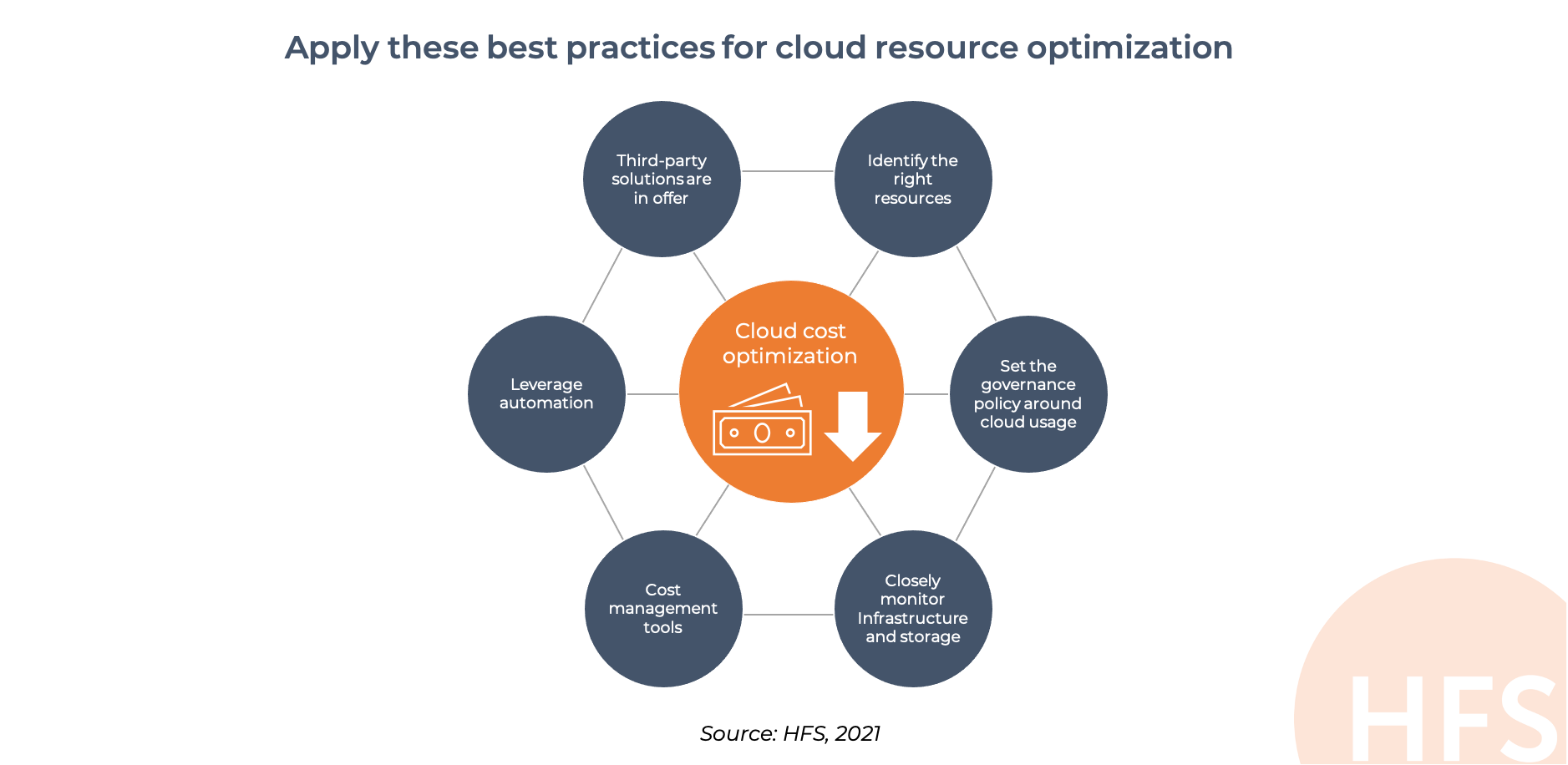 Apply these best practices for cloud resource optimization

Third-party solutions are in offer

Identify the right resources

Leverage automation

Cloud cost optimization

Set the governance policy around cloud usage

Cost management tools

Closely monitor Infrastructure and storage

Source: HFS, 2021

HFS